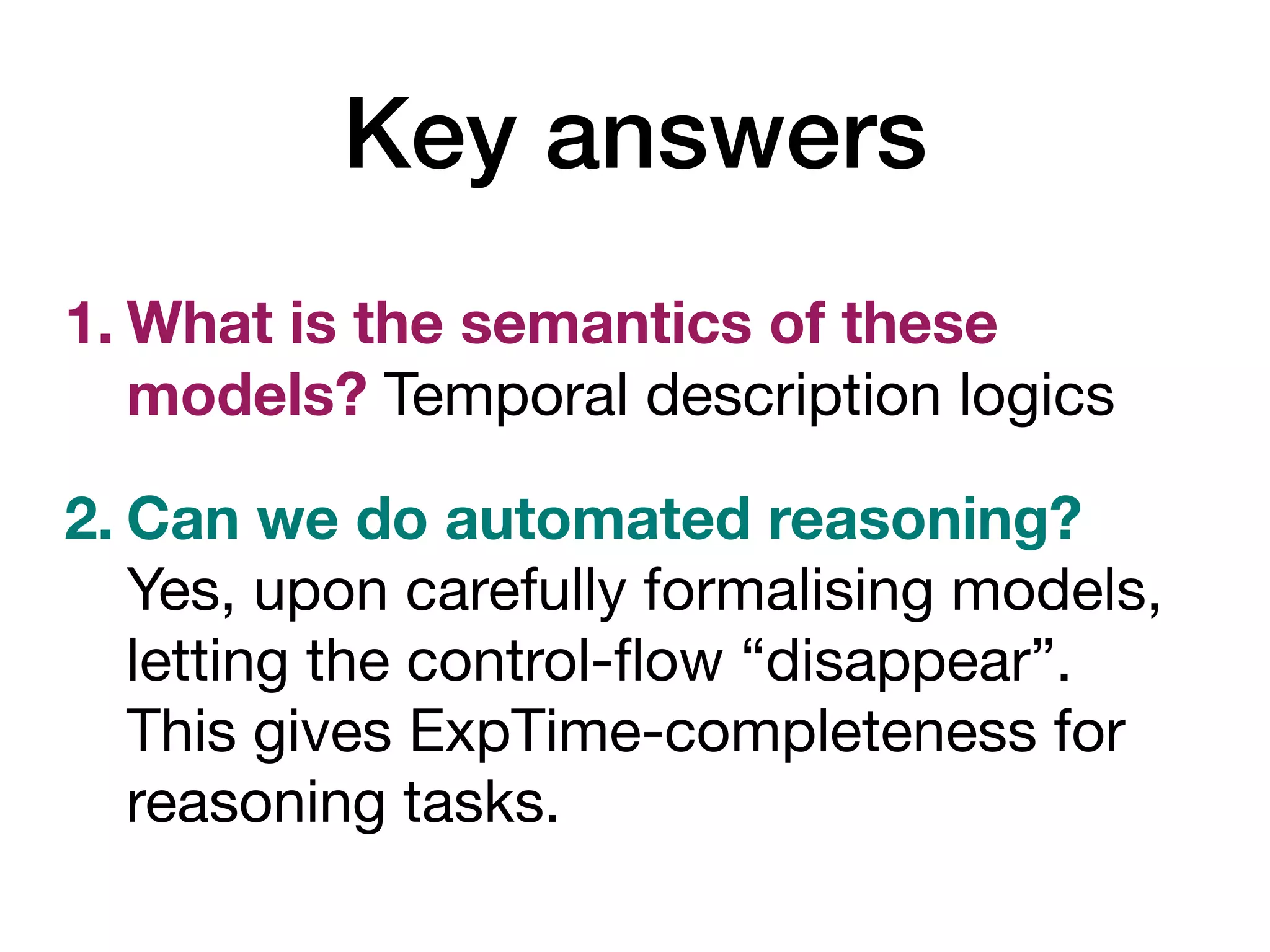 Key answers

1. What is the semantics of these models? Temporal description logics

2. Can we do automated reasoning? Yes, upon carefully formalising models, letting the control-flow “disappear”. This gives ExpTime-completeness for reasoning tasks.